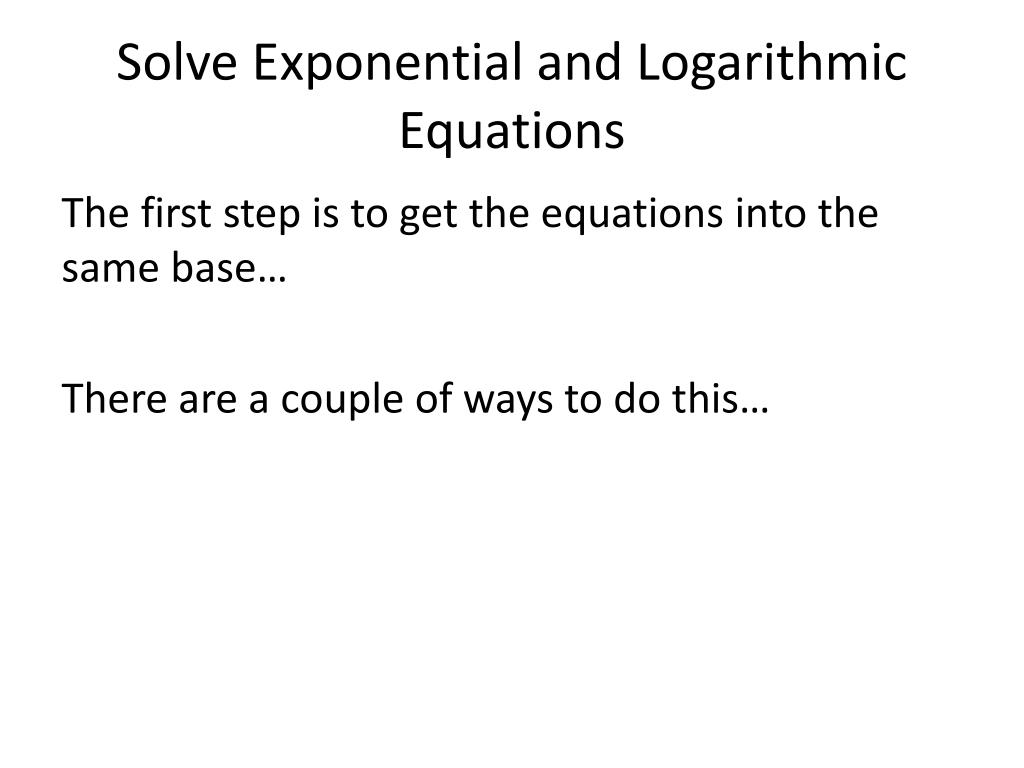 Solve Exponential and Logarithmic Equations

The first step is to get the equations into the same base…

There are a couple of ways to do this…